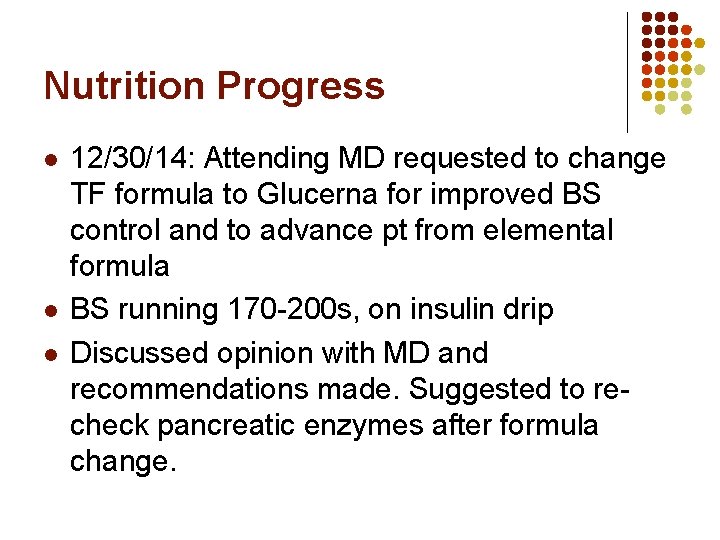 Nutrition Progress

- 12/30/14: Attending MD requested to change TF formula to Glucerna for improved BS control and to advance pt from elemental formula
- BS running 170-200s, on insulin drip
- Discussed opinion with MD and recommendations made. Suggested to re-check pancreatic enzymes after formula change.